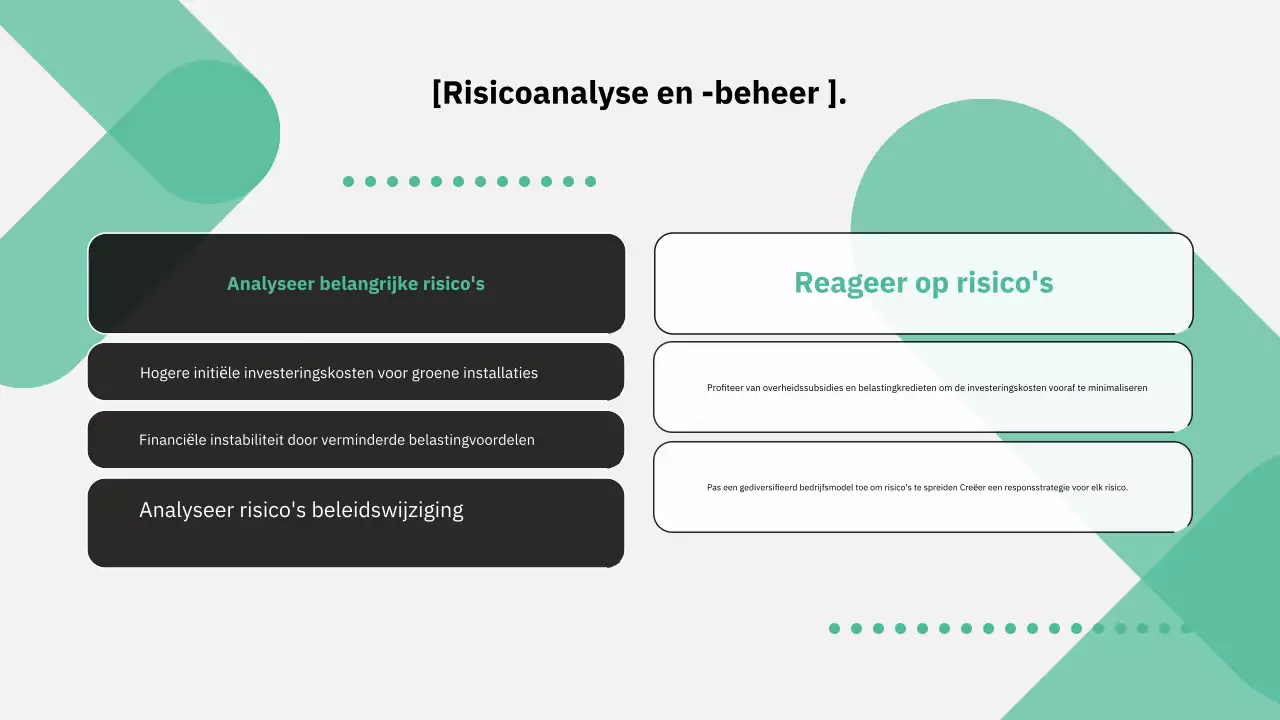 [Risicoanalyse en -beheer ].

Analyseer belangrijke risico's

Hogere initiële investeringskosten voor groene installaties

Financiële instabiliteit door verminderde belastingvoordelen

Analyseer risico's beleidswijziging

Reageer op risico's

Profiteer van overheidssubsidies en belastingkredieten om de investeringskosten vooraf te minimaliseren

Pas een gediversifieerd bedrijfsmodel toe om risico's te spreiden Creëer een responsstrategie voor elk risico.